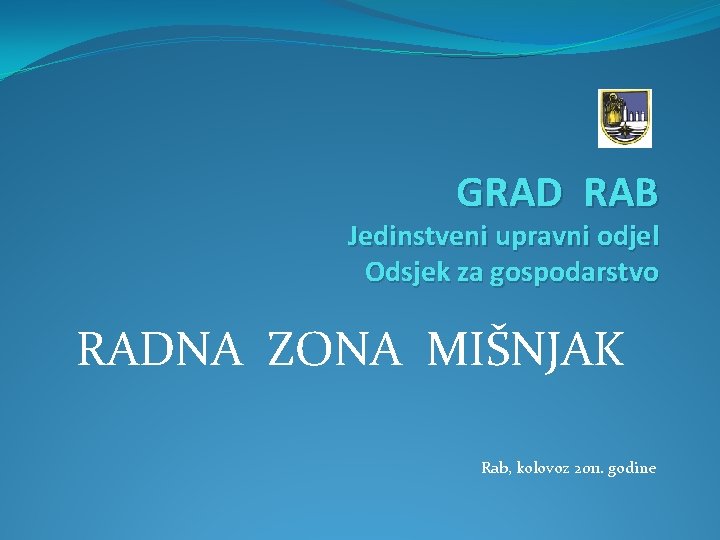 GRAD RAB
Jedinstveni upravni odjel
Odsjek za gospodarstvo

RADNA ZONA MIŠNJAK

Rab, kolovoz 2011. godine